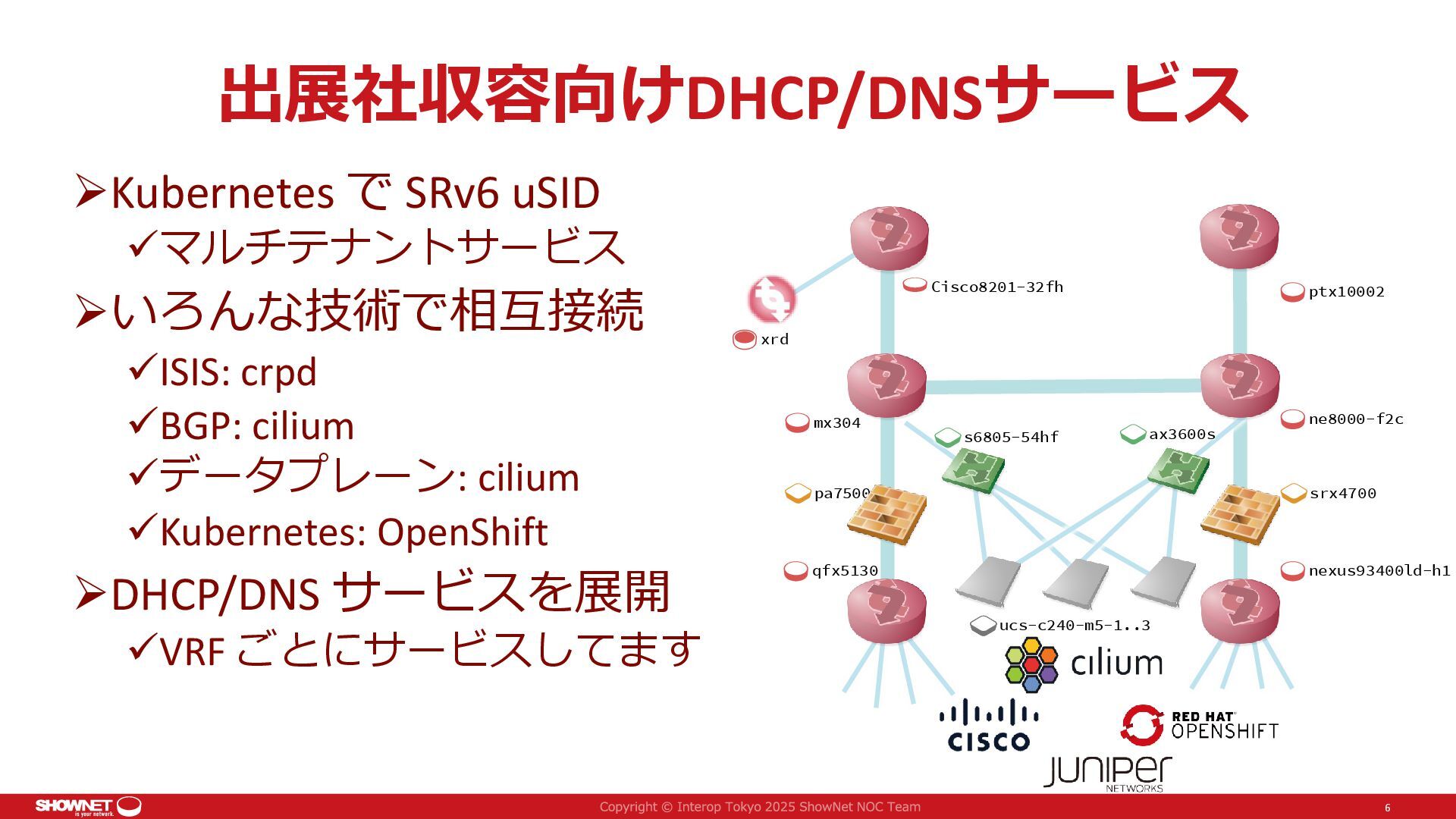 出展社収容向けDHCP/DNSサービス

➢Kubernetes で SRv6 uSID
✓マルチテナントサービス
➢いろんな技術で相互接続
✓ISIS: crpd
✓BGP: cilium
✓データプレーン: cilium
✓Kubernetes: OpenShift
➢DHCP/DNS サービスを展開
✓VRF ごとにサービスしてます

Cisco8201-32fh
ptx10002
xrd
mx304
ne8000-f2c
s6805-54hf
ax3600s
pa7500
srx4700
qfx5130
nexus93400ld-h1
ucs-c240-m5-1..3
cilium
CISCO
RED HAT OPENSHIFT
JUNIPER NETWORKS

SHOWNET is your network.
Copyright © Interop Tokyo 2025 ShowNet NOC Team
6